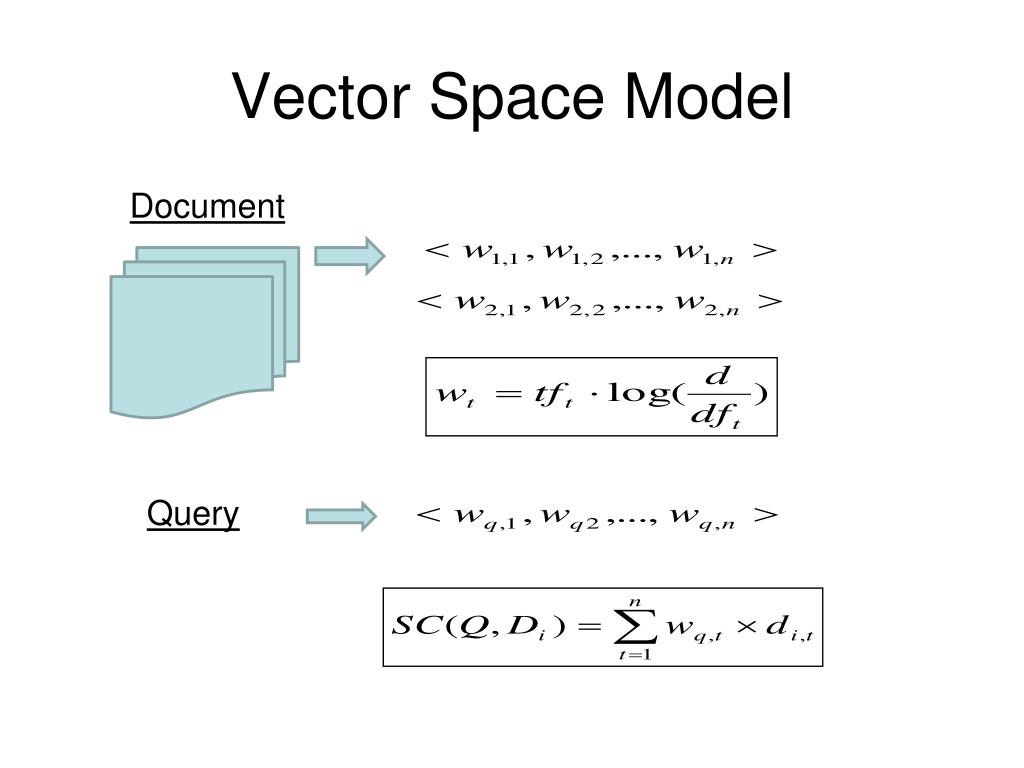 Vector Space Model

Document

$< w_{1,1}, w_{1,2}, ..., w_{1,n} >$

$< w_{2,1}, w_{2,2}, ..., w_{2,n} >$

$w_t = tf_t \cdot \log(\frac{d}{df_t})$

Query

$< w_{q,1}, w_{q2}, ..., w_{q,n} >$

$SC(Q, D_i) = \sum_{t=1}^{n} w_{q,t} \times d_{i,t}$